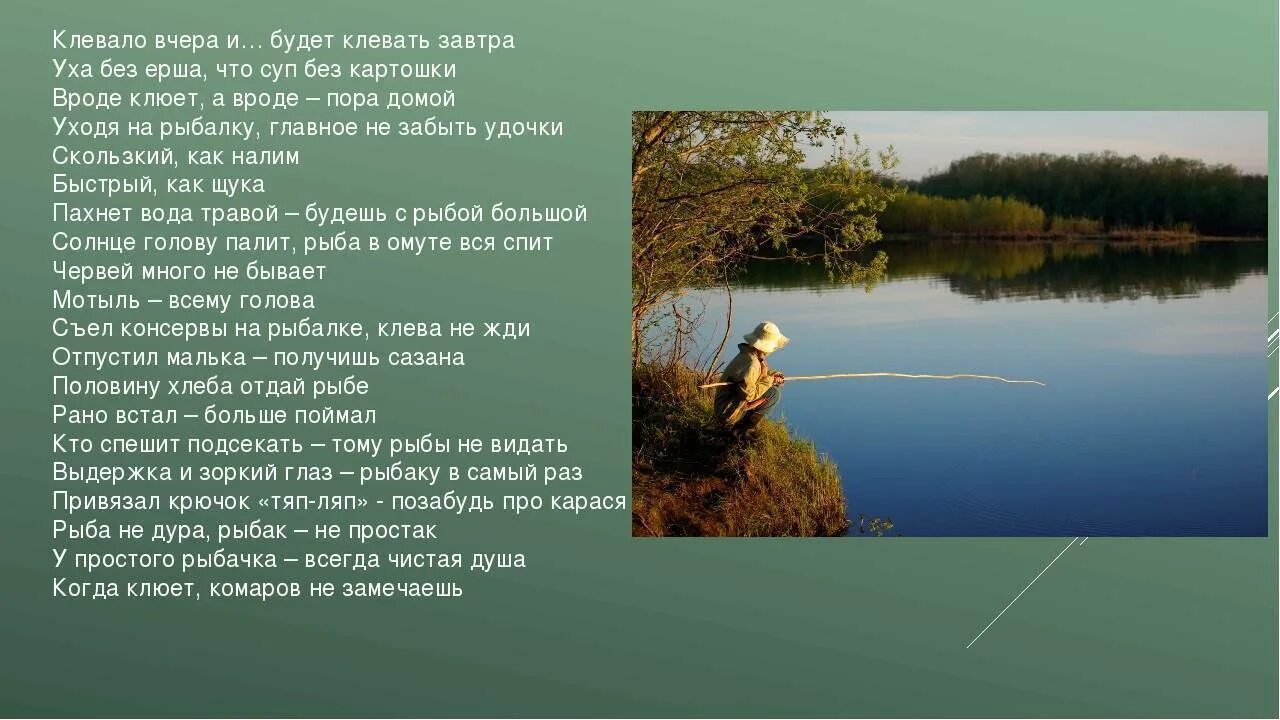 Клевало вчера и… будет клевать завтра
Уха без ерша, что суп без картошки
Вроде клюет, а вроде – пора домой
Уходя на рыбалку, главное не забыть удочки
Скользкий, как налим
Быстрый, как щука
Пахнет вода травой – будешь с рыбой большой
Солнце голову палит, рыба в омуте вся спит
Червей много не бывает
Мотыль – всему голова
Съел консервы на рыбалке, клева не жди
Отпустил малька – получишь сазана
Половину хлеба отдай рыбе
Рано встал – больше поймал
Кто спешит подсекать – тому рыбы не видать
Выдержка и зоркий глаз – рыбаку в самый раз
Привязал крючок «тяп-ляп» - позабудь про карася
Рыба не дура, рыбак – не простак
У простого рыбачка – всегда чистая душа
Когда клюет, комаров не замечаешь